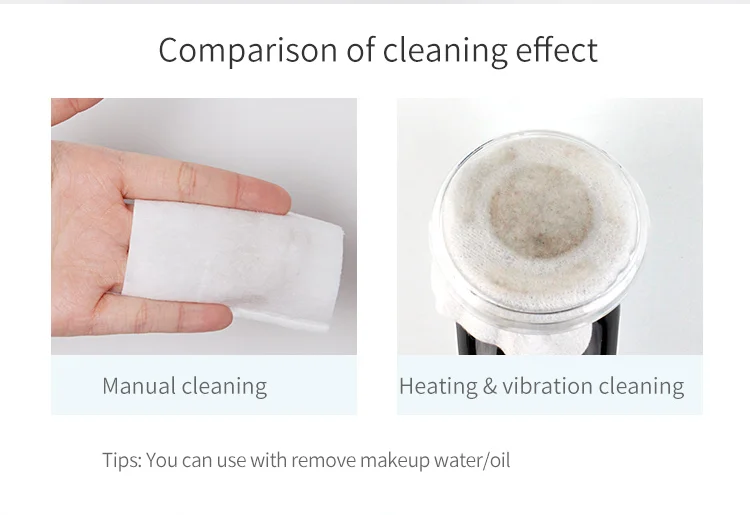 Comparison of cleaning effect

Manual cleaning

Heating & vibration cleaning

Tips: You can use with remove makeup water/oil